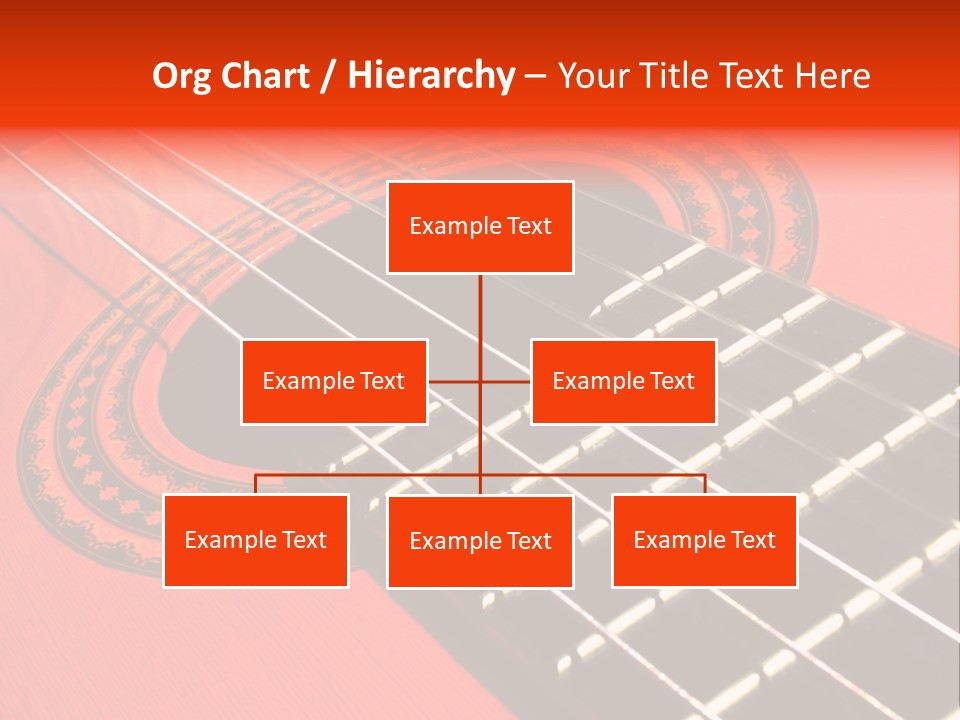 Org Chart / Hierarchy – Your Title Text Here

Example Text

Example Text

Example Text

Example Text

Example Text

Example Text